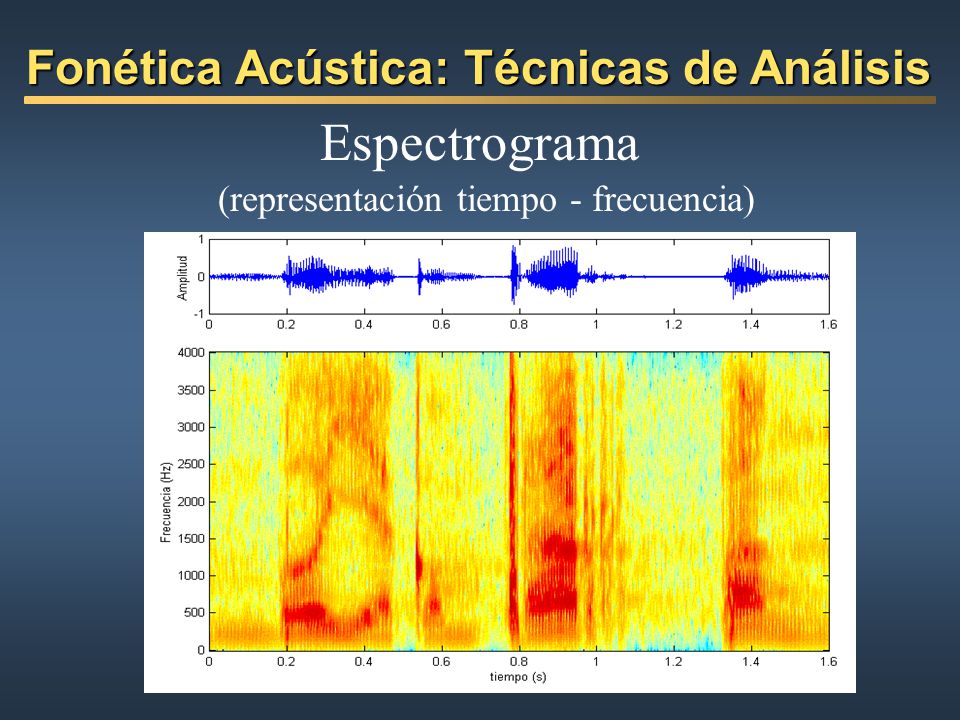 Fonética Acústica: Técnicas de Análisis

Espectrograma
(representación tiempo - frecuencia)

Amplitud
1
0
-1
0 0.2 0.4 0.6 0.8 1 1.2 1.4 1.6

Frecuencia (Hz)
4000
3500
3000
2500
2000
1500
1000
500
0
0 0.2 0.4 0.6 0.8 1 1.2 1.4 1.6
tiempo (s)